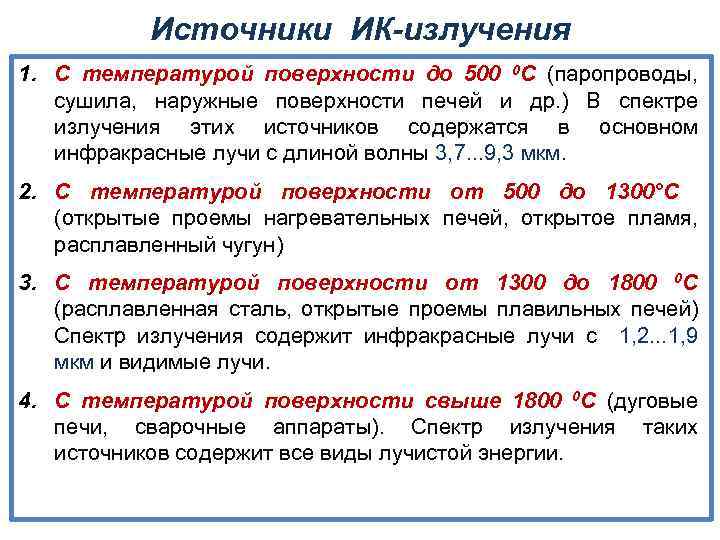 Источники ИК-излучения

1. С температурой поверхности до 500 $^0$С (паропроводы, сушила, наружные поверхности печей и др.) В спектре излучения этих источников содержатся в основном инфракрасные лучи с длиной волны 3,7...9,3 мкм.

2. С температурой поверхности от 500 до 1300°С (открытые проемы нагревательных печей, открытое пламя, расплавленный чугун)

3. С температурой поверхности от 1300 до 1800 $^0$С (расплавленная сталь, открытые проемы плавильных печей) Спектр излучения содержит инфракрасные лучи с 1,2...1,9 мкм и видимые лучи.

4. С температурой поверхности свыше 1800 $^0$С (дуговые печи, сварочные аппараты). Спектр излучения таких источников содержит все виды лучистой энергии.